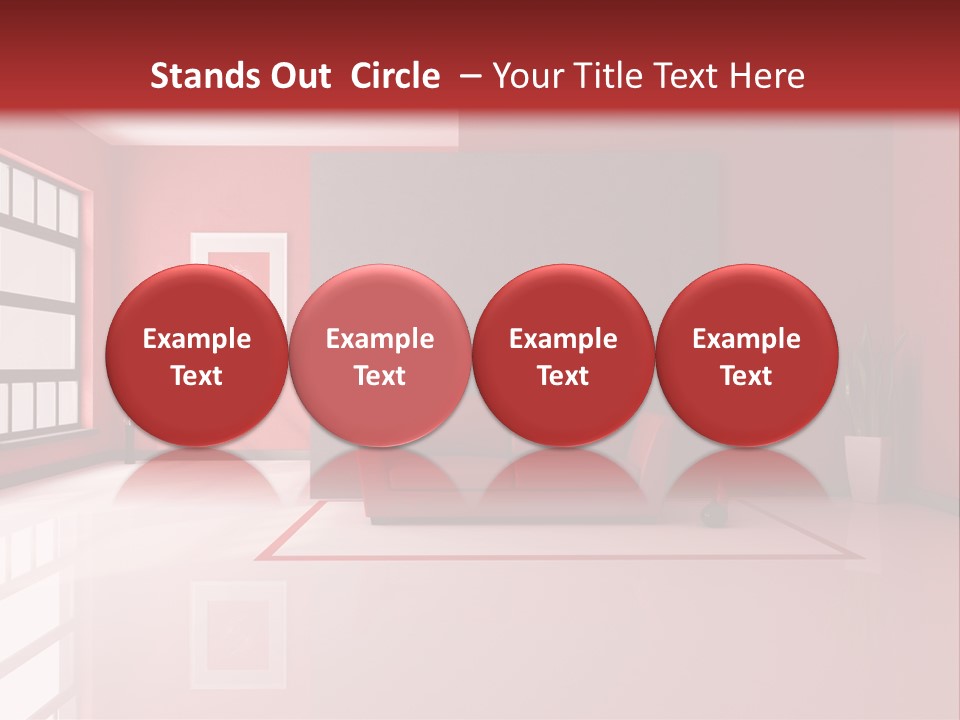 Stands Out Circle – Your Title Text Here

Example Text

Example Text

Example Text

Example Text